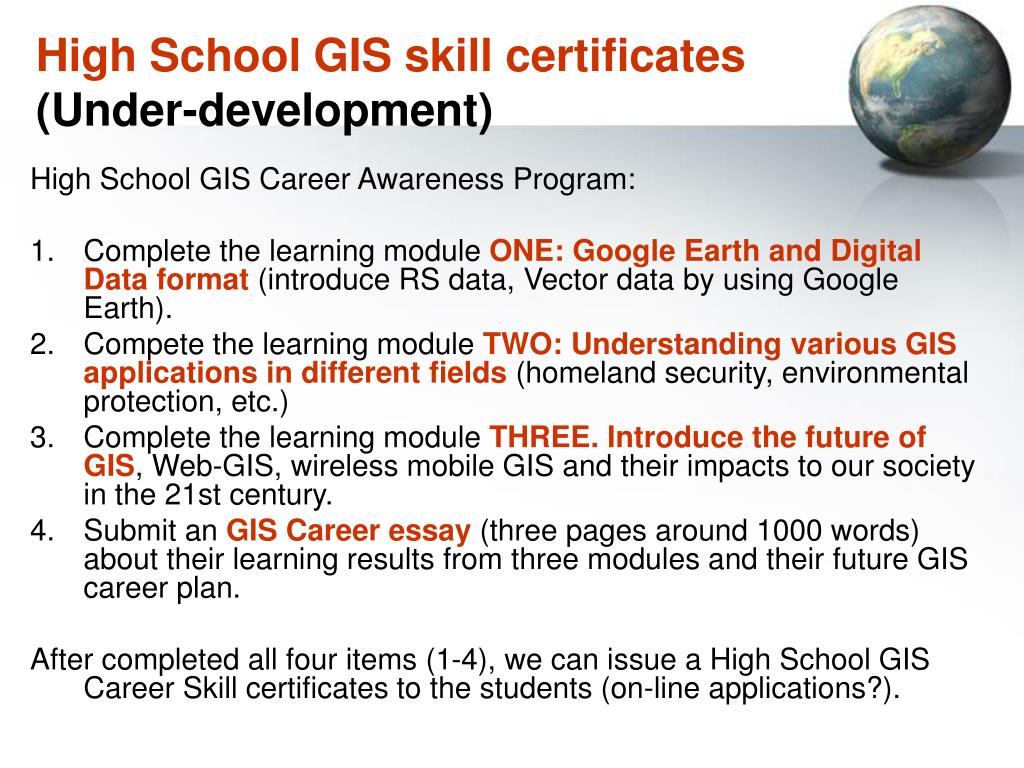 High School GIS skill certificates (Under-development)

High School GIS Career Awareness Program:

1. Complete the learning module ONE: Google Earth and Digital Data format (introduce RS data, Vector data by using Google Earth).
2. Compete the learning module TWO: Understanding various GIS applications in different fields (homeland security, environmental protection, etc.)
3. Complete the learning module THREE. Introduce the future of GIS, Web-GIS, wireless mobile GIS and their impacts to our society in the 21st century.
4. Submit an GIS Career essay (three pages around 1000 words) about their learning results from three modules and their future GIS career plan.

After completed all four items (1-4), we can issue a High School GIS Career Skill certificates to the students (on-line applications?).